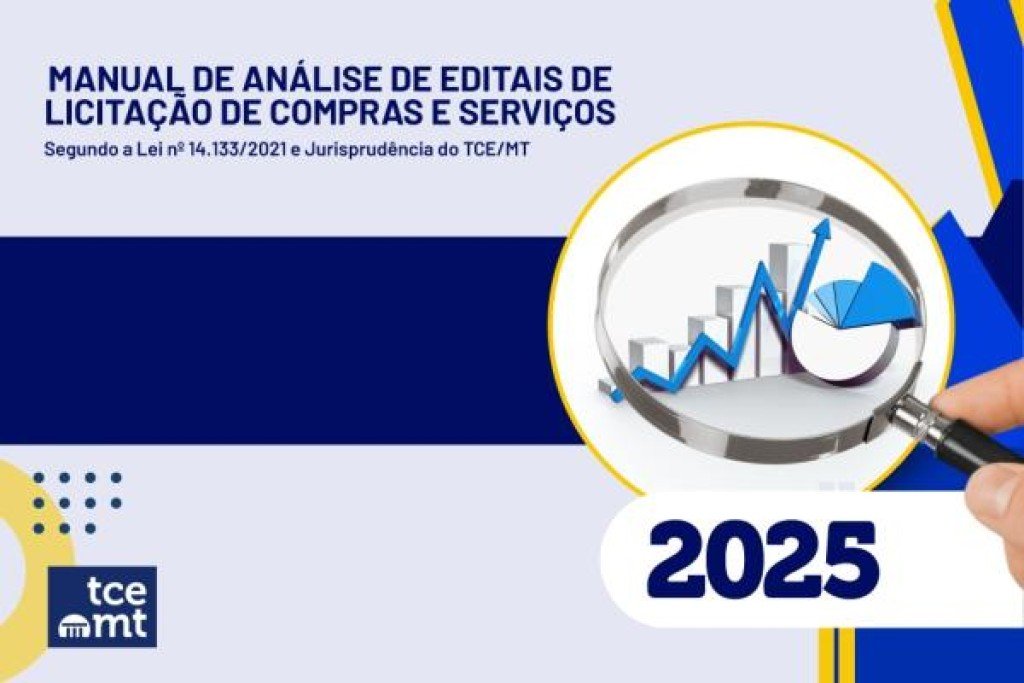 MANUAL DE ANÁLISE DE EDITAIS DE LICITAÇÃO DE COMPRAS E SERVIÇOS

Segundo a Lei nº 14.133/2021 e Jurisprudência do TCE/MT

2025

tce
mt